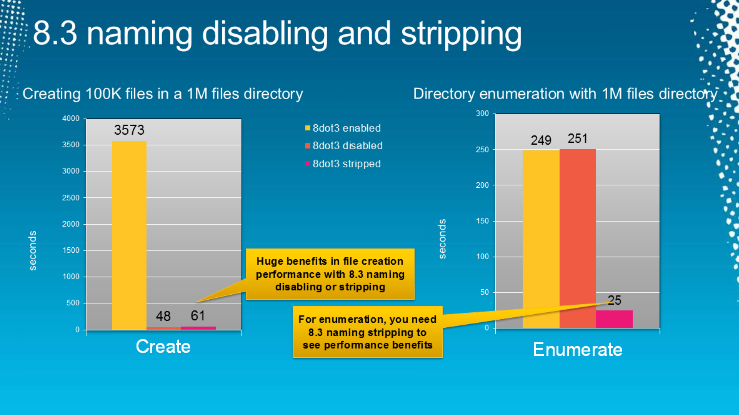 8.3 naming disabling and stripping

Creating 100K files in a 1M files directory

4000
3500
3000
2500
2000
1500
1000
500
0

seconds

3573

48

61

Create

8dot3 enabled
8dot3 disabled
8dot3 stripped

Huge benefits in file creation performance with 8.3 naming disabling or stripping

Directory enumeration with 1M files directory

300
250
200
150
100
50
0

seconds

249

251

25

Enumerate

For enumeration, you need 8.3 naming stripping to see performance benefits